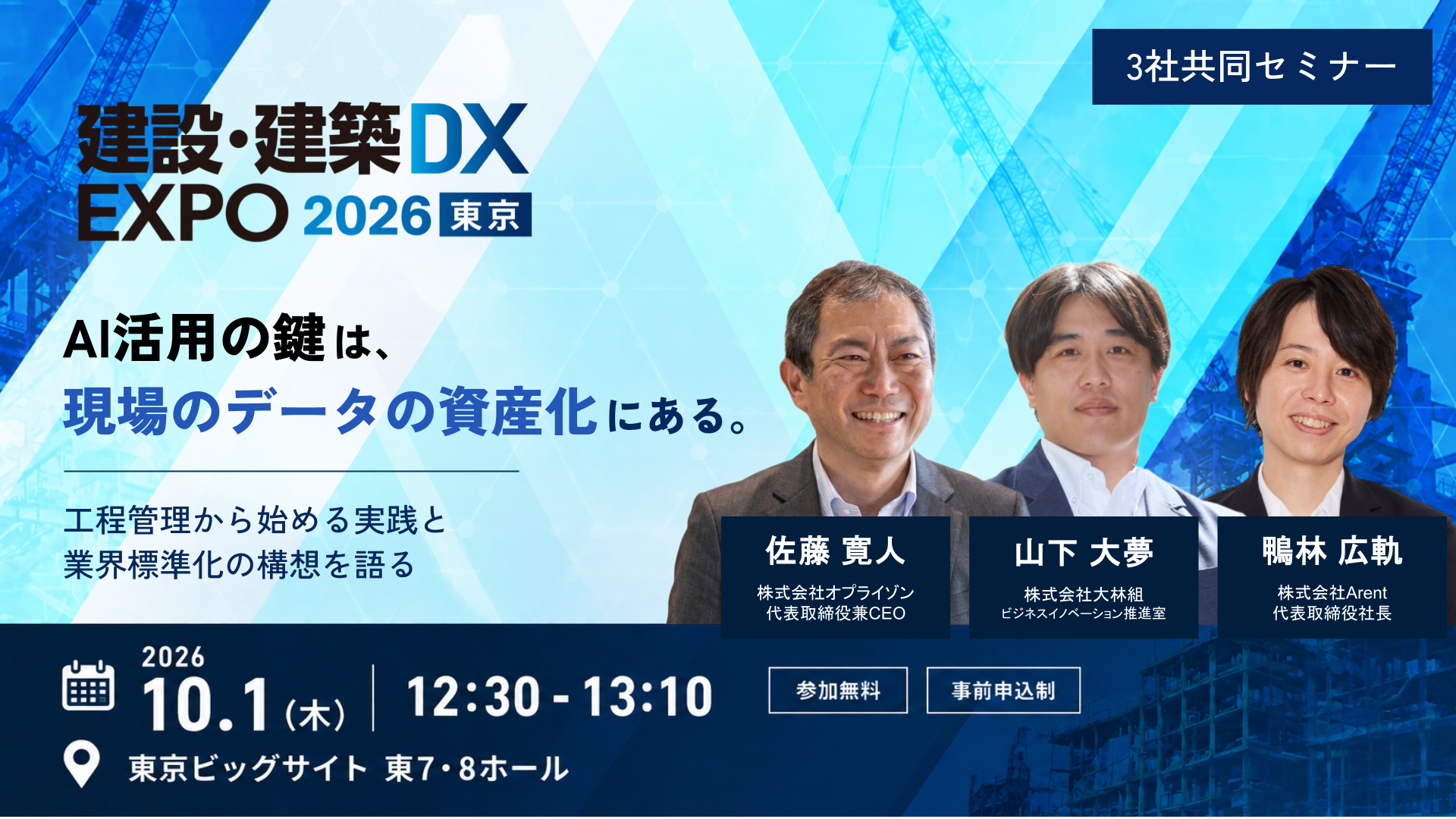 3社共同セミナー

建設・建築DX
EXPO 2026 東京

AI活用の鍵は、
現場のデータの資産化にある。

工程管理から始める実践と
業界標準化の構想を語る

佐藤 寛人
株式会社オプライゾン
代表取締役兼CEO

山下 大夢
株式会社大林組
ビジネスイノベーション推進室

鴨林 広軌
株式会社Arent
代表取締役社長

2026
10.1(木) 12:30 - 13:10

参加無料 事前申込制

東京ビッグサイト 東7・8ホール